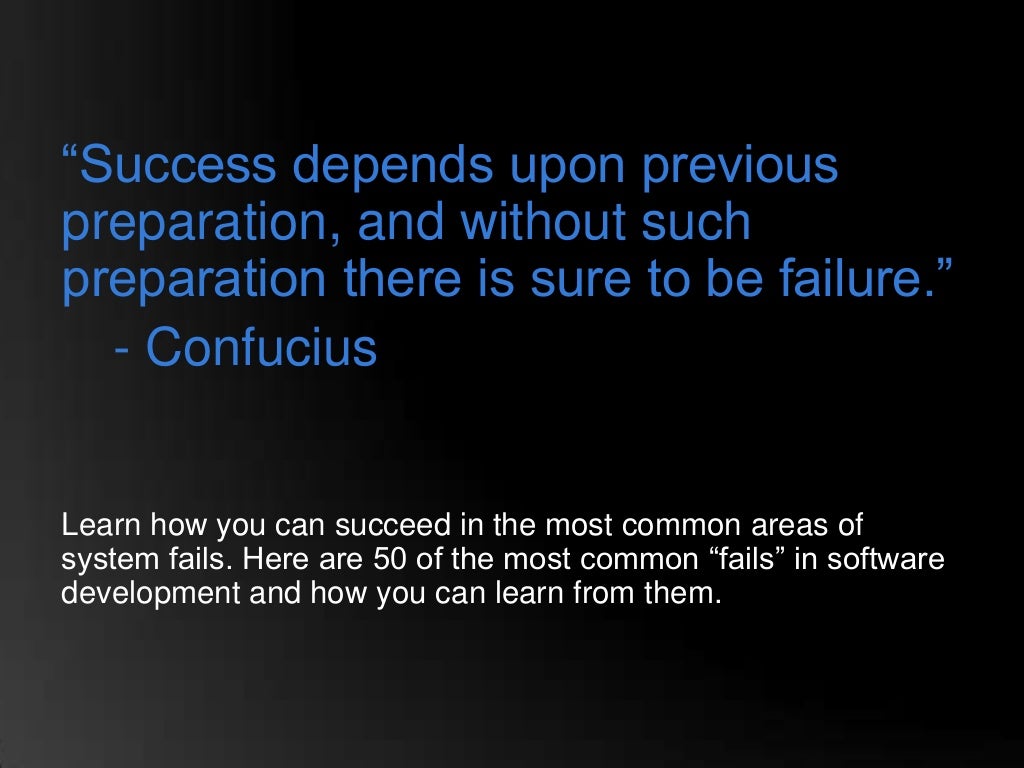 “Success depends upon previous preparation, and without such preparation there is sure to be failure.”
- Confucius

Learn how you can succeed in the most common areas of system fails. Here are 50 of the most common “fails” in software development and how you can learn from them.